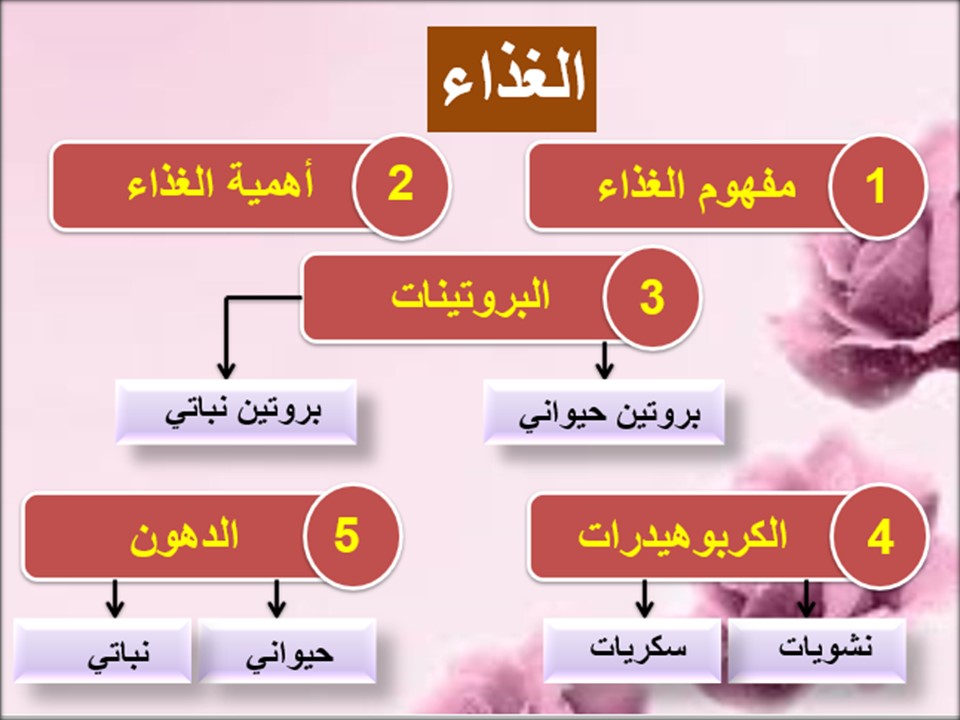 الغذاء

1 مفهوم الغذاء

2 أهمية الغذاء

3 البروتينات

بروتين حيواني

بروتين نباتي

4 الكربوهيدرات

نشويات

سكريات

5 الدهون

حيواني

نباتي